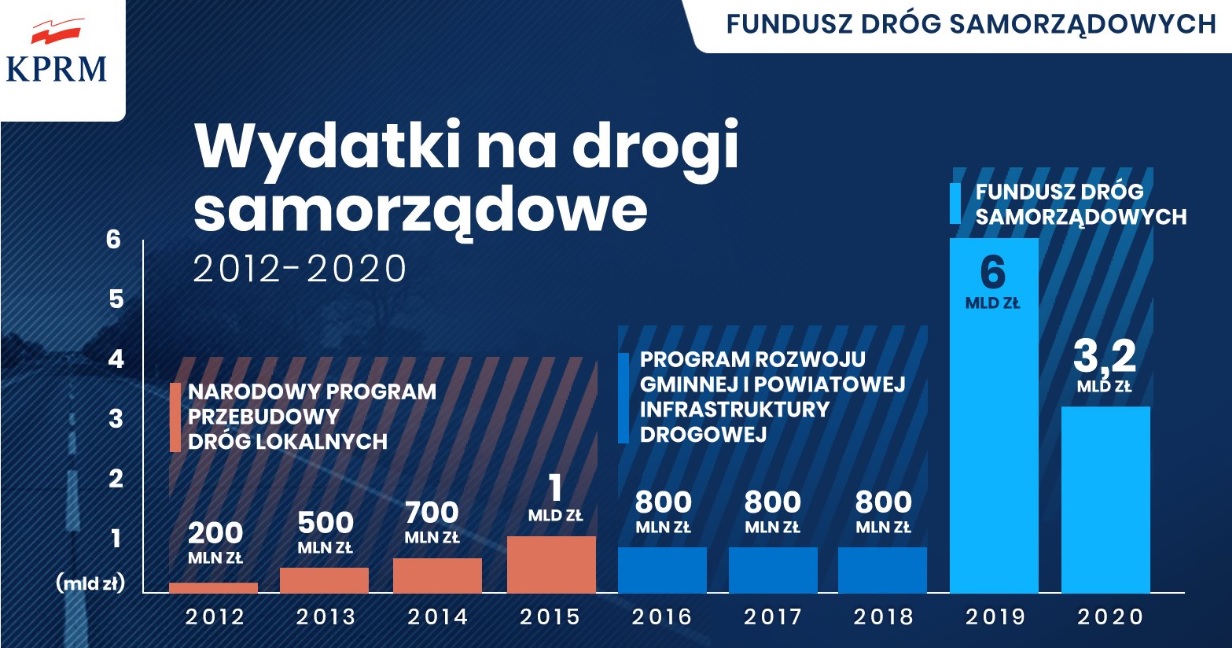 KPRM

FUNDUSZ DRÓG SAMORZĄDOWYCH

Wydatki na drogi samorządowe

2012-2020

6
5
4
3
2
1
(mld zł)

NARODOWY PROGRAM PRZEBUDOWY DRÓG LOKALNYCH

PROGRAM ROZWOJU GMINNEJ I POWIATOWEJ INFRASTRUKTURY DROGOWEJ

FUNDUSZ DRÓG SAMORZĄDOWYCH

200 MLN ZŁ

500 MLN ZŁ

700 MLN ZŁ

1 MLD ZŁ

800 MLN ZŁ

800 MLN ZŁ

800 MLN ZŁ

6 MLD ZŁ

3,2 MLD ZŁ

2012 2013 2014 2015 2016 2017 2018 2019 2020